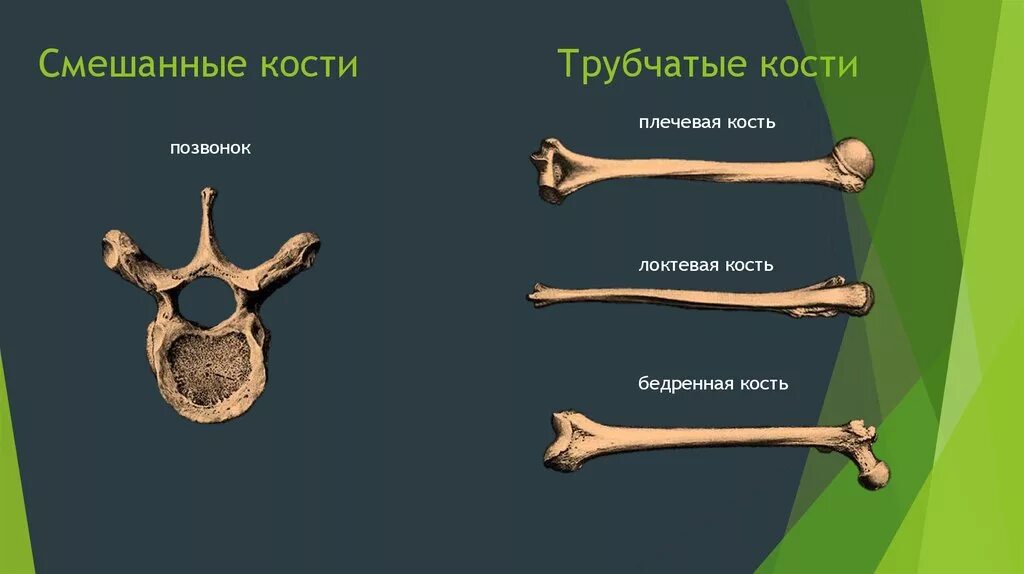 Смешанные кости

позвонок

Трубчатые кости

плечевая кость

локтевая кость

бедренная кость